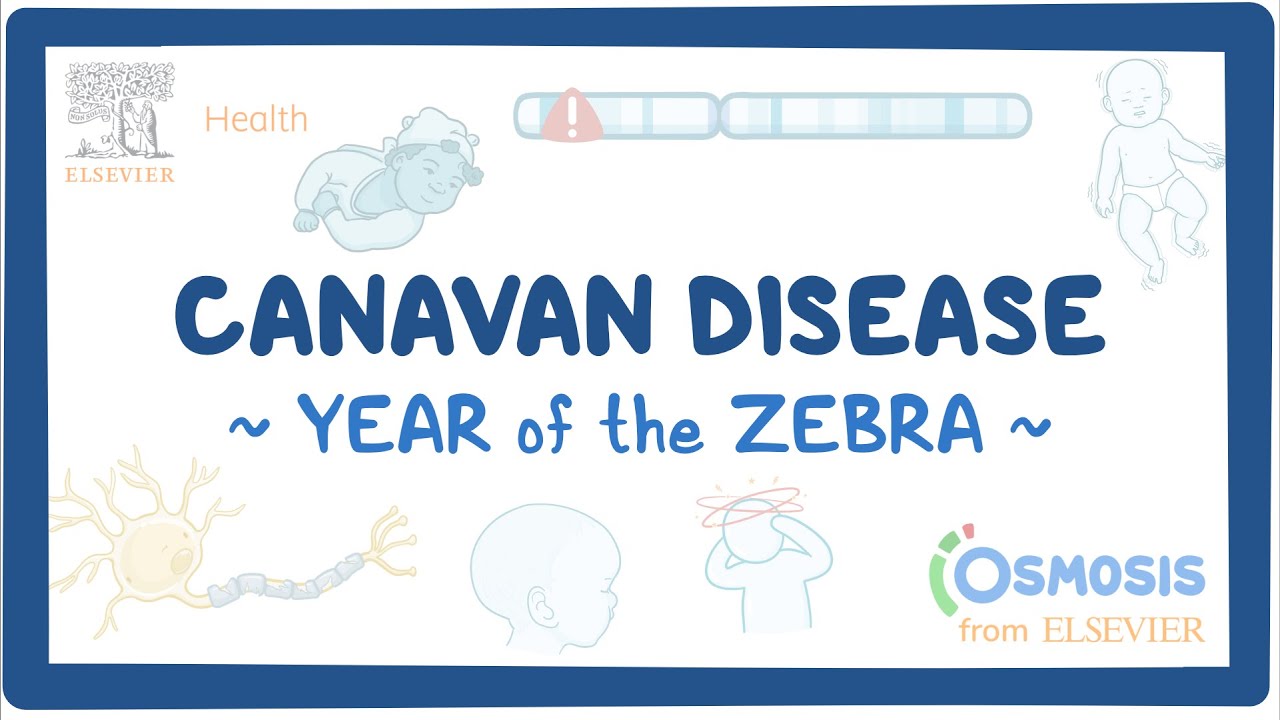 NON SOLUS
ELSEVIER
Health

CANAVAN DISEASE
~ YEAR of the ZEBRA ~

OSMOSIS
from ELSEVIER